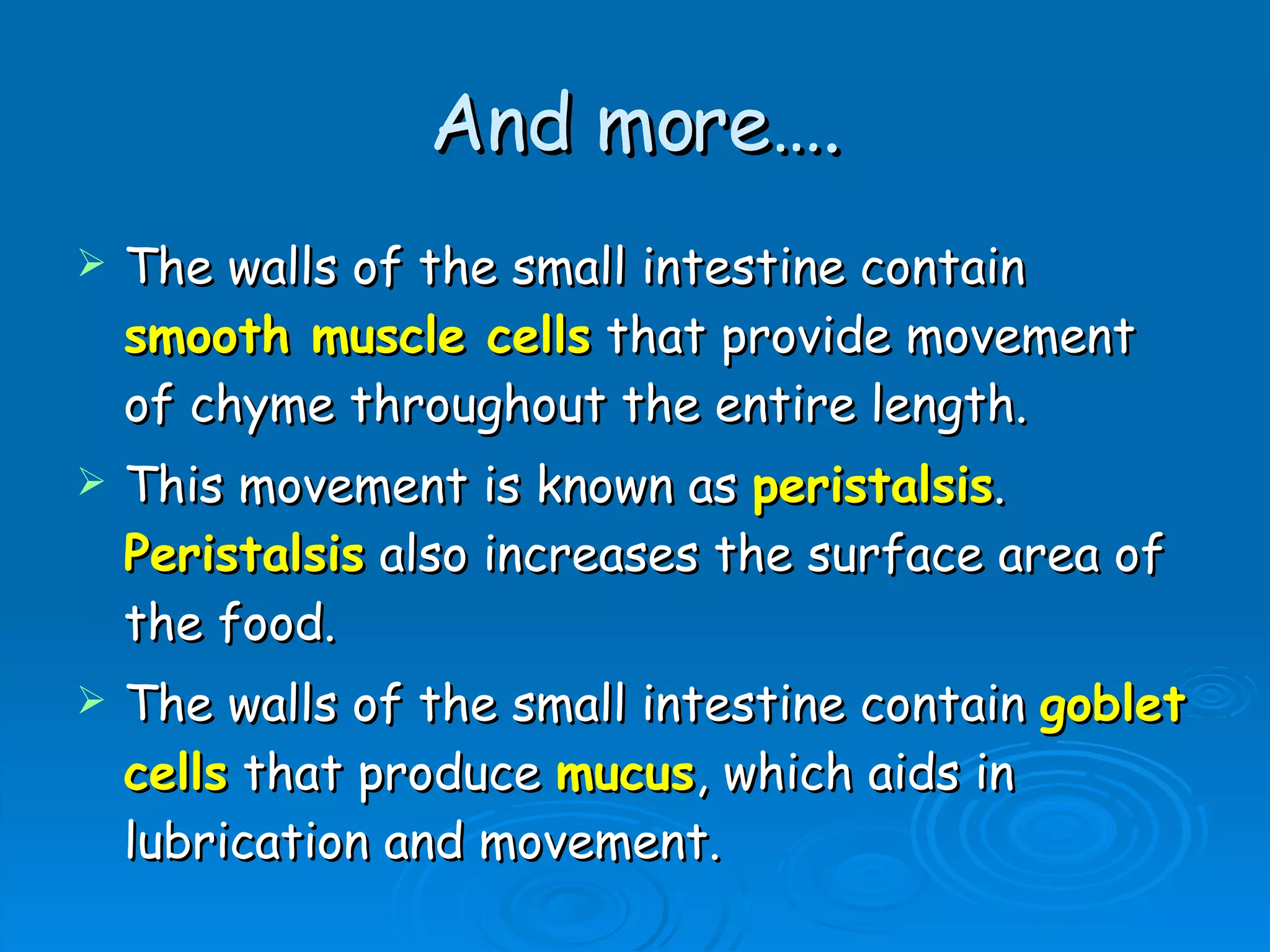 And more….

➢ The walls of the small intestine contain smooth muscle cells that provide movement of chyme throughout the entire length.

➢ This movement is known as peristalsis. Peristalsis also increases the surface area of the food.

➢ The walls of the small intestine contain goblet cells that produce mucus, which aids in lubrication and movement.